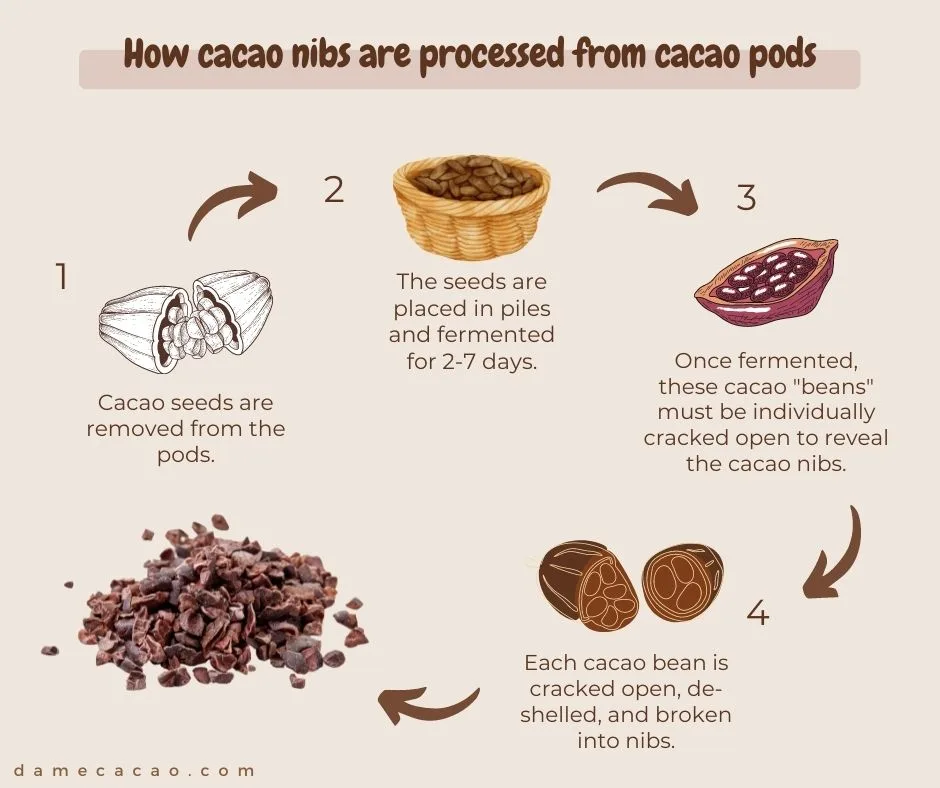 How cacao nibs are processed from cacao pods

1

Cacao seeds are removed from the pods.

2

The seeds are placed in piles and fermented for 2-7 days.

3

Once fermented, these cacao "beans" must be individually cracked open to reveal the cacao nibs.

4

Each cacao bean is cracked open, de-shelled, and broken into nibs.

damecacao.com